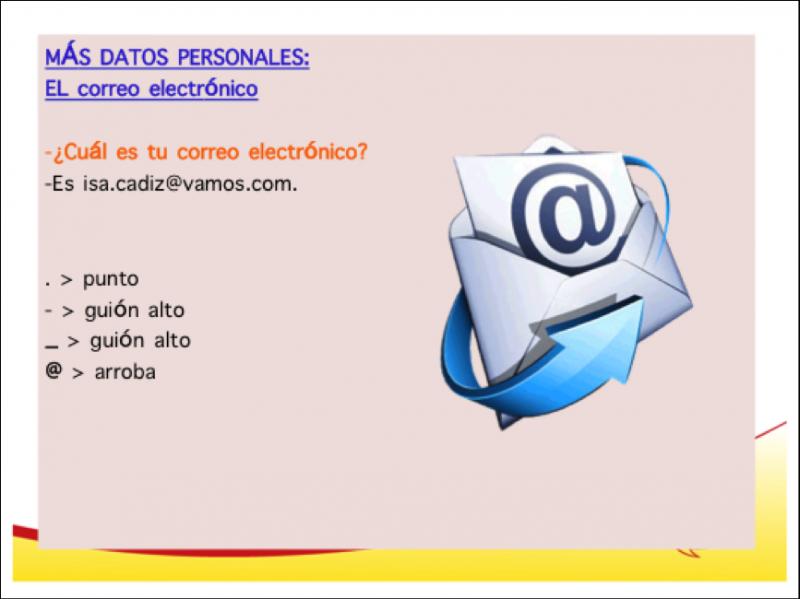 MÁS DATOS PERSONALES:
EL correo electrónico

-¿Cuál es tu correo electrónico?
-Es isa.cadiz@vamos.com.

. > punto
- > guión alto
_ > guión alto
@ > arroba